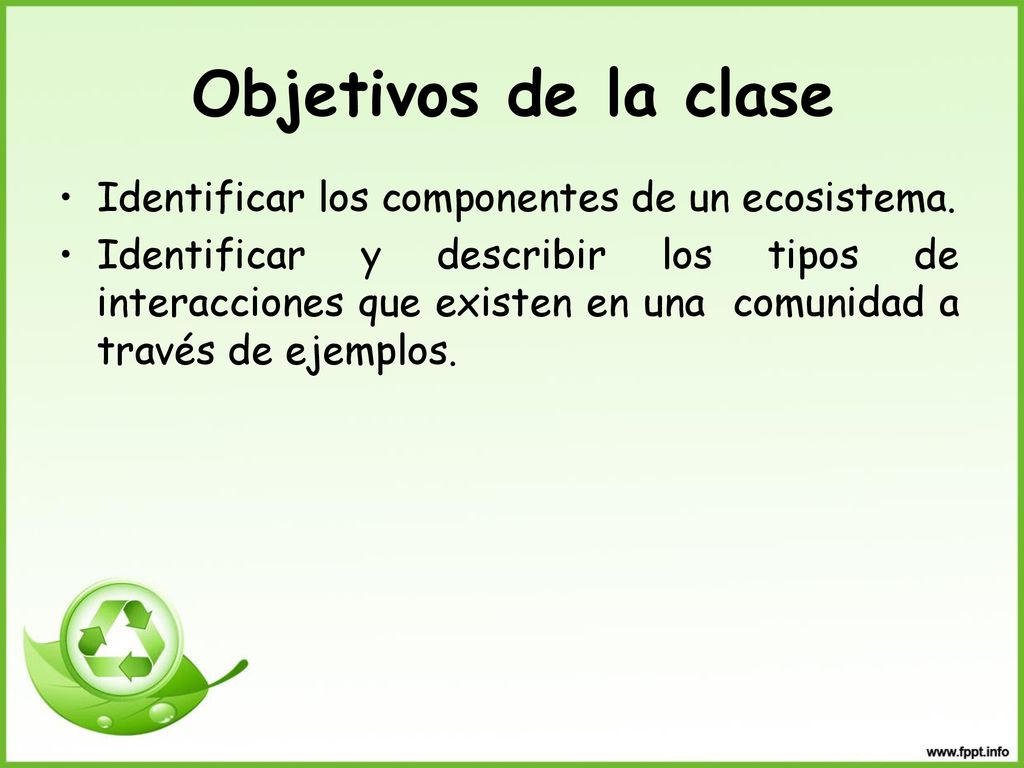 Objetivos de la clase

• Identificar los componentes de un ecosistema.
• Identificar y describir los tipos de interacciones que existen en una comunidad a través de ejemplos.

www.fppt.info